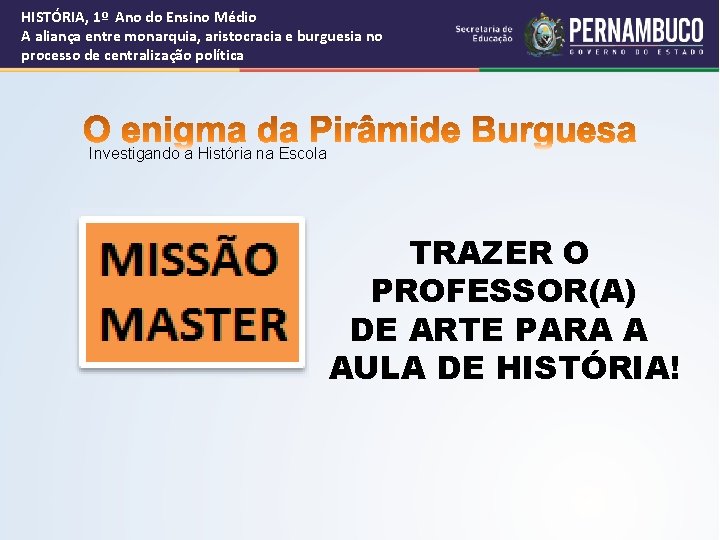 HISTÓRIA, 1º Ano do Ensino Médio
A aliança entre monarquia, aristocracia e burguesia no processo de centralização política

Secretaria de Educação
PERNAMBUCO
GOVERNO DO ESTADO

O enigma da Pirâmide Burguesa
Investigando a História na Escola

MISSÃO MASTER

TRAZER O PROFESSOR(A) DE ARTE PARA A AULA DE HISTÓRIA!